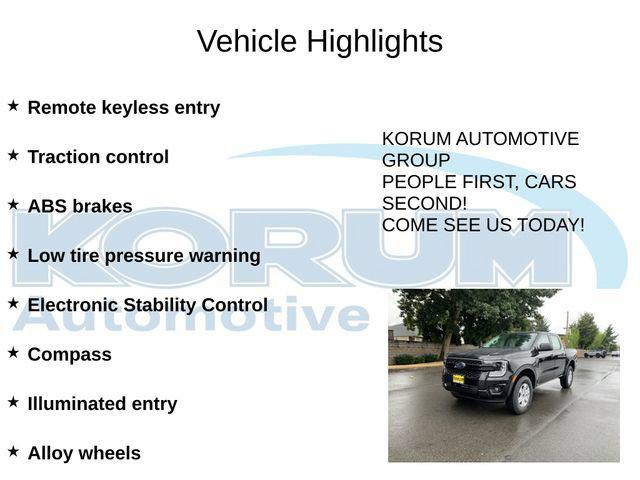 Vehicle Highlights

★ Remote keyless entry

★ Traction control

★ ABS brakes

★ Low tire pressure warning

★ Electronic Stability Control

★ Compass

★ Illuminated entry

★ Alloy wheels

KORUM AUTOMOTIVE GROUP
PEOPLE FIRST, CARS SECOND!
COME SEE US TODAY!

KORUM Automotive